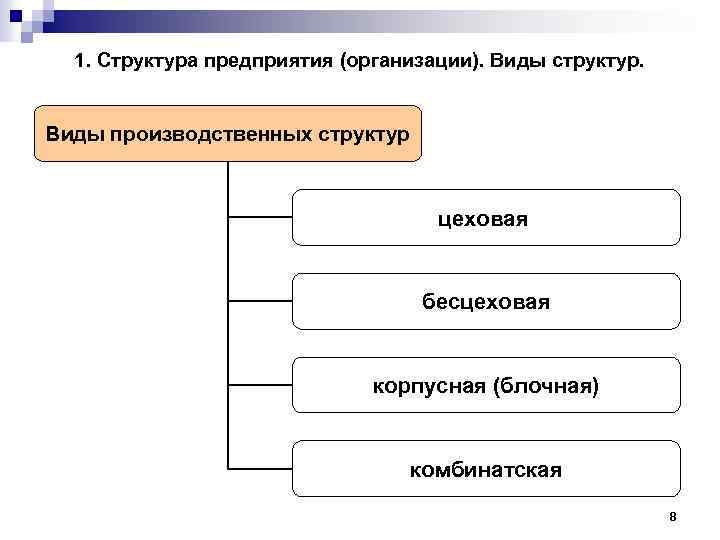 1. Структура предприятия (организации). Виды структур.

Виды производственных структур

цеховая

бесцеховая

корпусная (блочная)

комбинатская

8